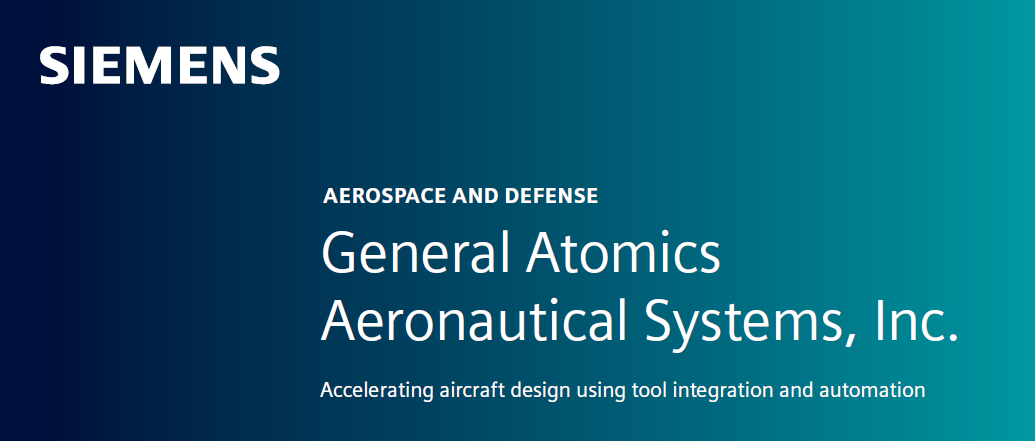 SIEMENS

AEROSPACE AND DEFENSE

General Atomics Aeronautical Systems, Inc.

Accelerating aircraft design using tool integration and automation